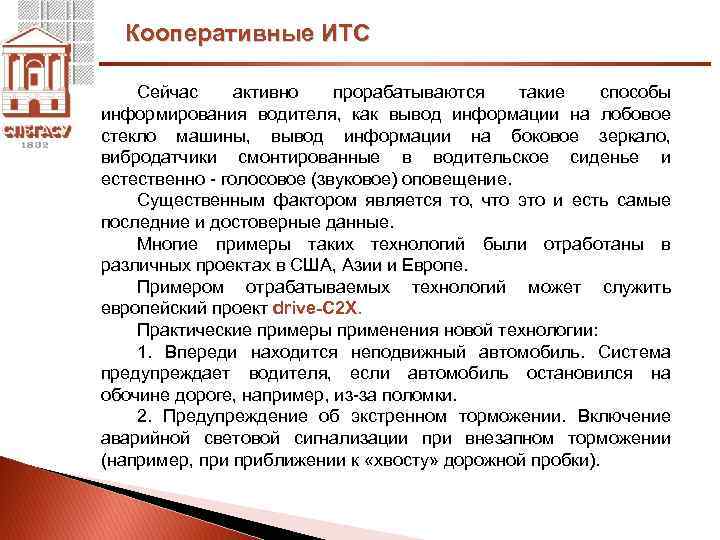 СПбГАСУ
1832

Кооперативные ИТС

Сейчас активно прорабатываются такие способы информирования водителя, как вывод информации на лобовое стекло машины, вывод информации на боковое зеркало, вибродатчики смонтированные в водительское сиденье и естественно - голосовое (звуковое) оповещение.

Существенным фактором является то, что это и есть самые последние и достоверные данные.

Многие примеры таких технологий были отработаны в различных проектах в США, Азии и Европе.

Примером отрабатываемых технологий может служить европейский проект drive-C2X.

Практические примеры применения новой технологии:

1. Впереди находится неподвижный автомобиль. Система предупреждает водителя, если автомобиль остановился на обочине дороге, например, из-за поломки.

2. Предупреждение об экстренном торможении. Включение аварийной световой сигнализации при внезапном торможении (например, при приближении к «хвосту» дорожной пробки).